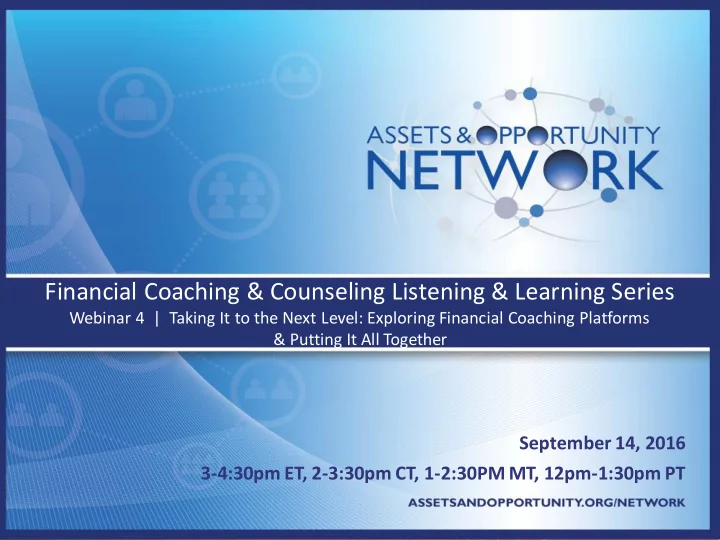 ASSETS & OPPORTUNITY NETWORK

Financial Coaching & Counseling Listening & Learning Series
Webinar 4 | Taking It to the Next Level: Exploring Financial Coaching Platforms & Putting It All Together

September 14, 2016
3-4:30pm ET, 2-3:30pm CT, 1-2:30PM MT, 12pm-1:30pm PT
ASSETSANDOPPORTUNITY.ORG/NETWORK